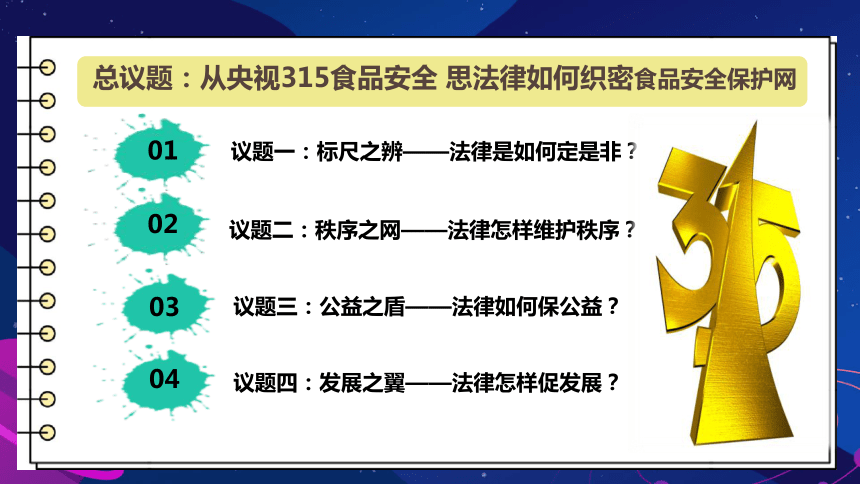 总议题：从央视315食品安全 思法律如何织密食品安全保护网

01 议题一：标尺之辨——法律是如何定是非？

02 议题二：秩序之网——法律怎样维护秩序？

03 议题三：公益之盾——法律如何保公益？

04 议题四：发展之翼——法律怎样促发展？

315